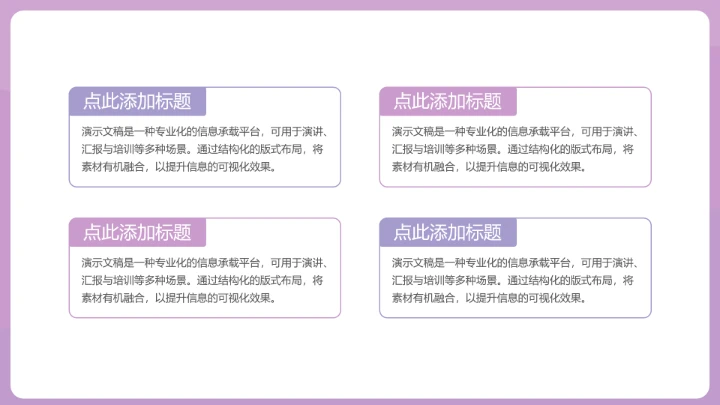 点此添加标题

演示文稿是一种专业化的信息承载平台，可用于演讲、汇报与培训等多种场景。通过结构化的版式布局，将素材有机融合，以提升信息的可视化效果。

点此添加标题

演示文稿是一种专业化的信息承载平台，可用于演讲、汇报与培训等多种场景。通过结构化的版式布局，将素材有机融合，以提升信息的可视化效果。

点此添加标题

演示文稿是一种专业化的信息承载平台，可用于演讲、汇报与培训等多种场景。通过结构化的版式布局，将素材有机融合，以提升信息的可视化效果。

点此添加标题

演示文稿是一种专业化的信息承载平台，可用于演讲、汇报与培训等多种场景。通过结构化的版式布局，将素材有机融合，以提升信息的可视化效果。